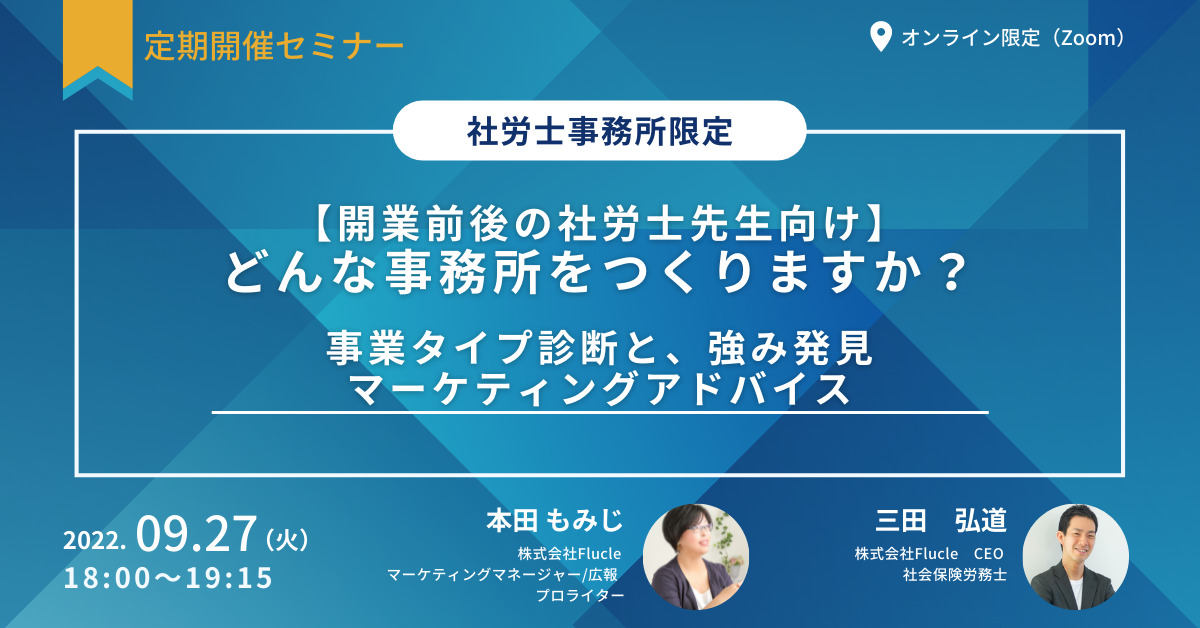 定期開催セミナー

オンライン限定（Zoom）

社労士事務所限定

【開業前後の社労士先生向け】
どんな事務所をつくりますか？

事業タイプ診断と、強み発見
マーケティングアドバイス

2022. 09.27（火）
18:00〜19:15

本田 もみじ
株式会社Flucle
マーケティングマネージャー/広報
プロライター

三田　弘道
株式会社Flucle　CEO
社会保険労務士